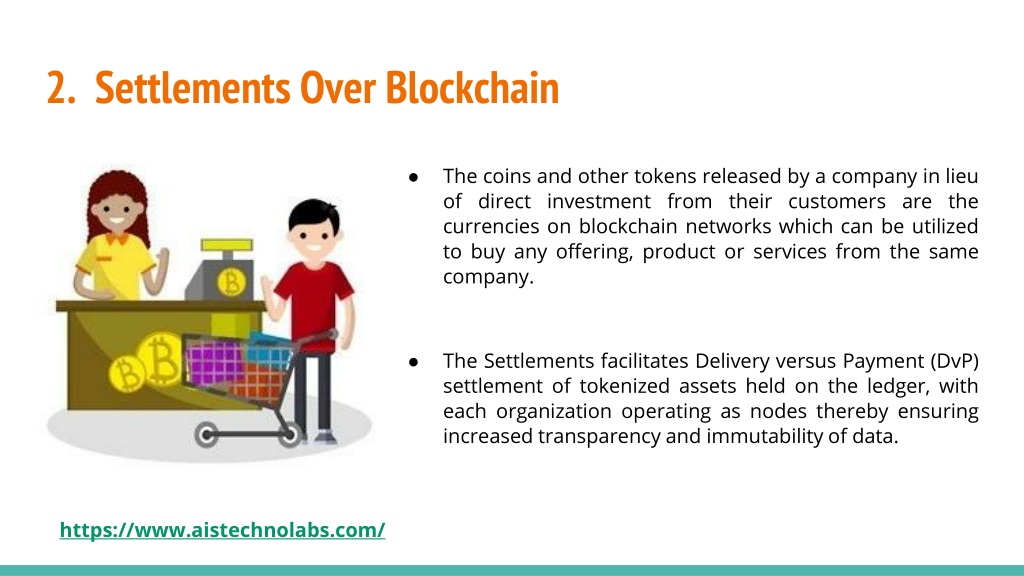 2. Settlements Over Blockchain

● The coins and other tokens released by a company in lieu of direct investment from their customers are the currencies on blockchain networks which can be utilized to buy any offering, product or services from the same company.

● The Settlements facilitates Delivery versus Payment (DvP) settlement of tokenized assets held on the ledger, with each organization operating as nodes thereby ensuring increased transparency and immutability of data.

https://www.aistechnolabs.com/